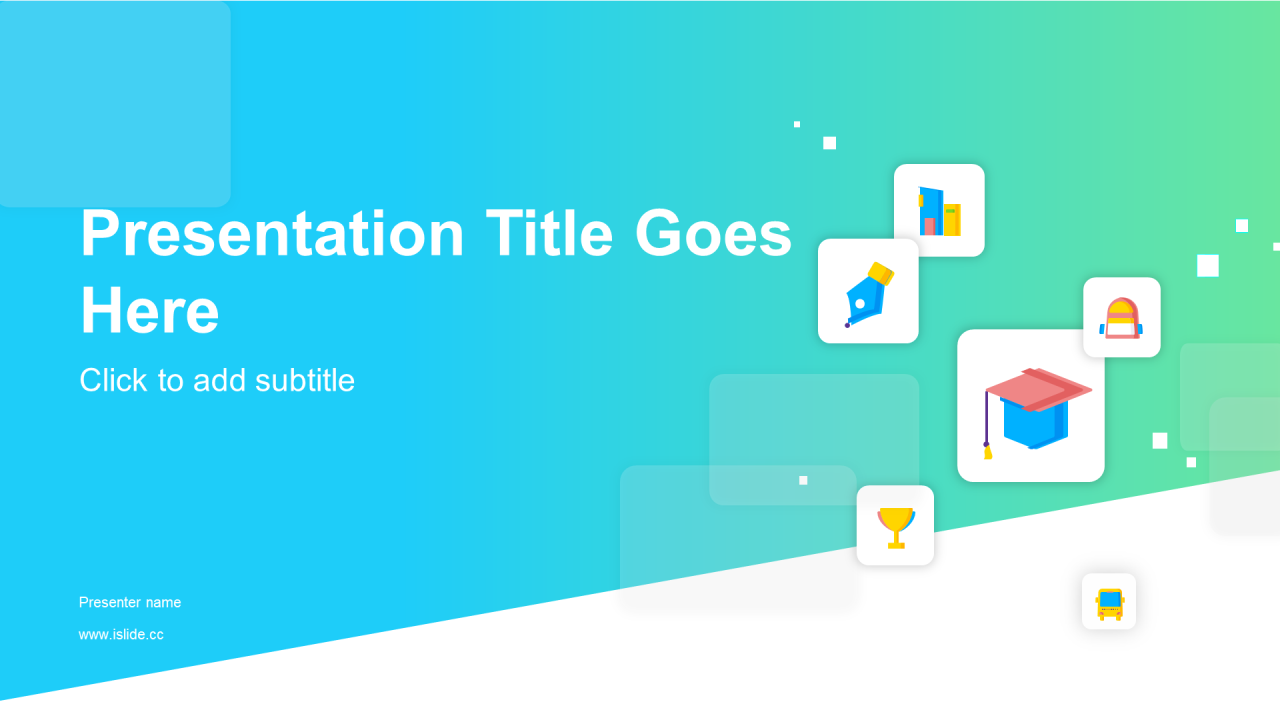 Presentation Title Goes Here

Click to add subtitle

Presenter name

www.islide.cc